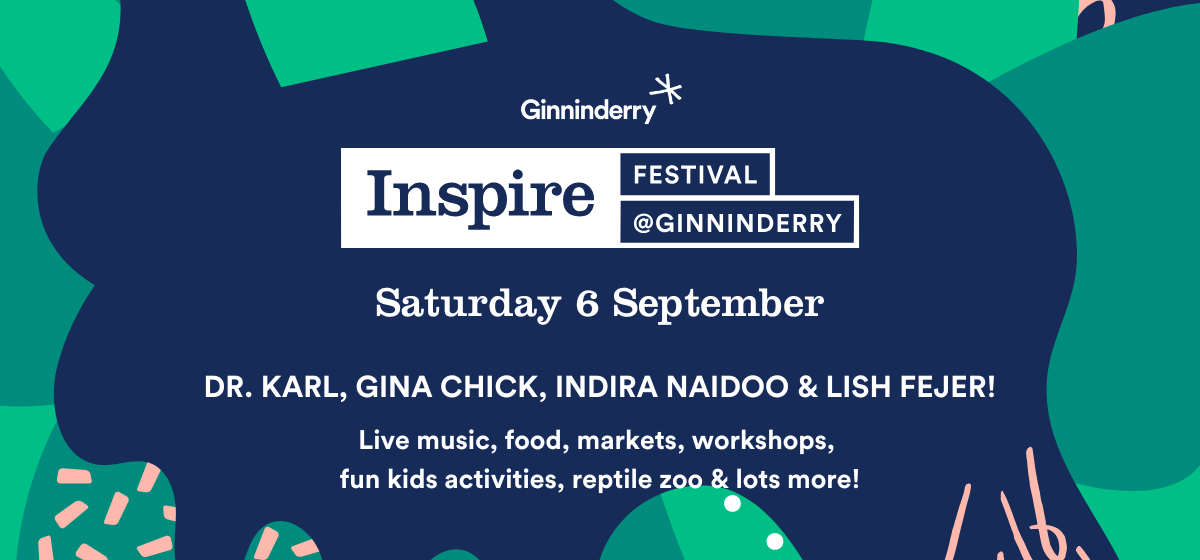 Ginninderry

Inspire FESTIVAL @GINNINDERRY

Saturday 6 September

DR. KARL, GINA CHICK, INDIRA NAIDOO & LISH FEJER!

Live music, food, markets, workshops, fun kids activities, reptile zoo & lots more!